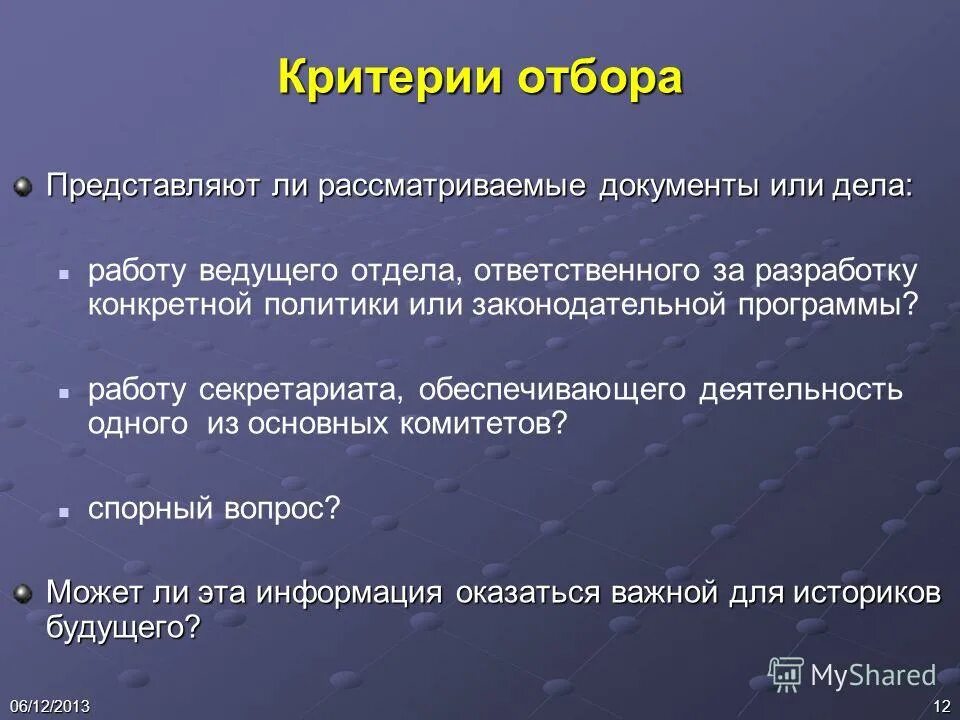 Критерии отбора

Представляют ли рассматриваемые документы или дела:

работу ведущего отдела, ответственного за разработку конкретной политики или законодательной программы?

работу секретариата, обеспечивающего деятельность одного из основных комитетов?

спорный вопрос?

Может ли эта информация оказаться важной для историков будущего?

MyShared

06/12/2013

12